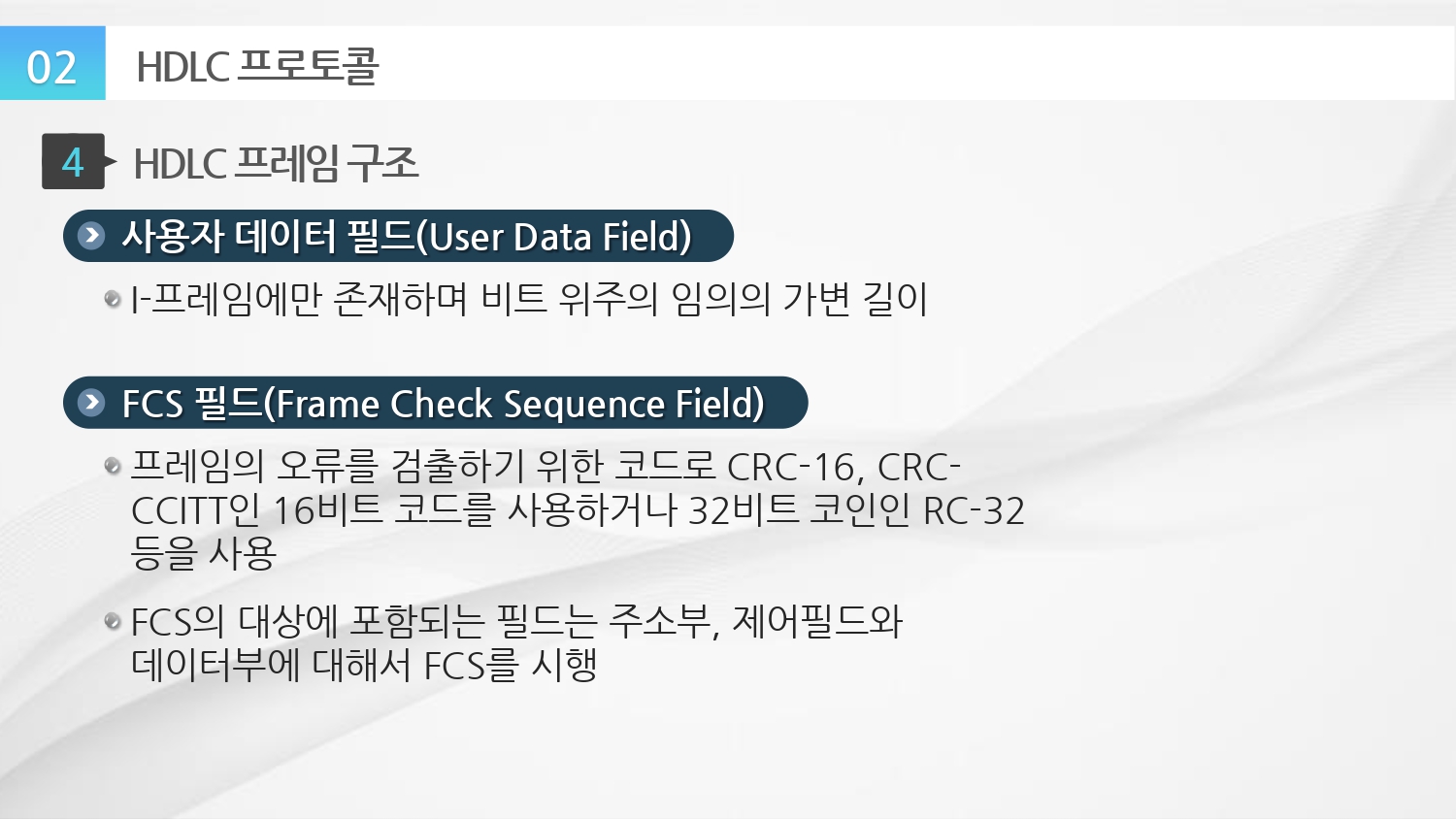 02 HDLC 프로토콜

4 HDLC 프레임 구조

사용자 데이터 필드(User Data Field)

I-프레임에만 존재하며 비트 위주의 임의의 가변 길이

FCS 필드(Frame Check Sequence Field)

프레임의 오류를 검출하기 위한 코드로 CRC-16, CRC-CCITT인 16비트 코드를 사용하거나 32비트 코인인 RC-32 등을 사용

FCS의 대상에 포함되는 필드는 주소부, 제어필드와 데이터부에 대해서 FCS를 시행